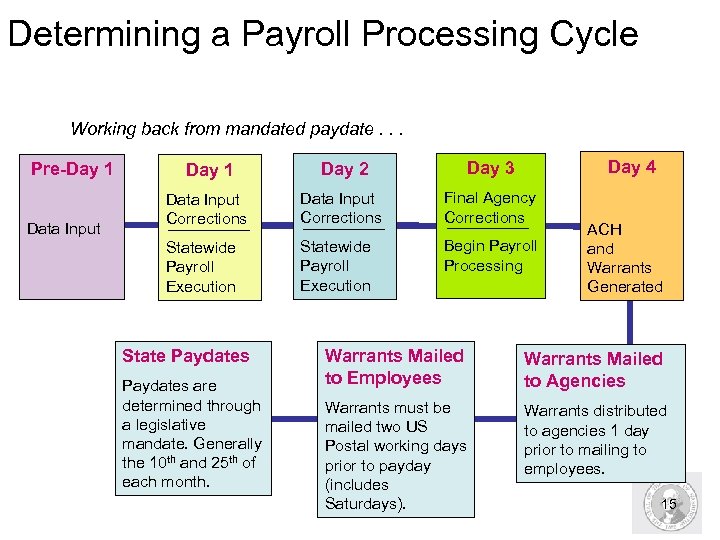 Determining a Payroll Processing Cycle

Working back from mandated paydate . . .

Pre-Day 1

Data Input

Day 1

Data Input Corrections

Statewide Payroll Execution

Day 2

Data Input Corrections

Statewide Payroll Execution

Day 3

Final Agency Corrections

Begin Payroll Processing

Day 4

ACH and Warrants Generated

State Paydates

Paydates are determined through a legislative mandate. Generally the 10$^{th}$ and 25$^{th}$ of each month.

Warrants Mailed to Employees

Warrants must be mailed two US Postal working days prior to payday (includes Saturdays).

Warrants Mailed to Agencies

Warrants distributed to agencies 1 day prior to mailing to employees.

15